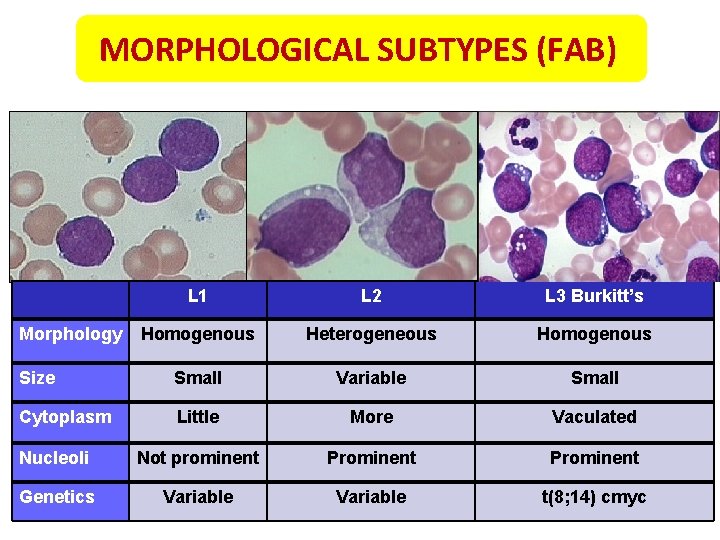 MORPHOLOGICAL SUBTYPES (FAB)

| | L1 | L2 | L3 Burkitt's |
|---|---|---|---|
| Morphology | Homogenous | Heterogeneous | Homogenous |
| Size | Small | Variable | Small |
| Cytoplasm | Little | More | Vaculated |
| Nucleoli | Not prominent | Prominent | Prominent |
| Genetics | Variable | Variable | t(8;14) cmyc |